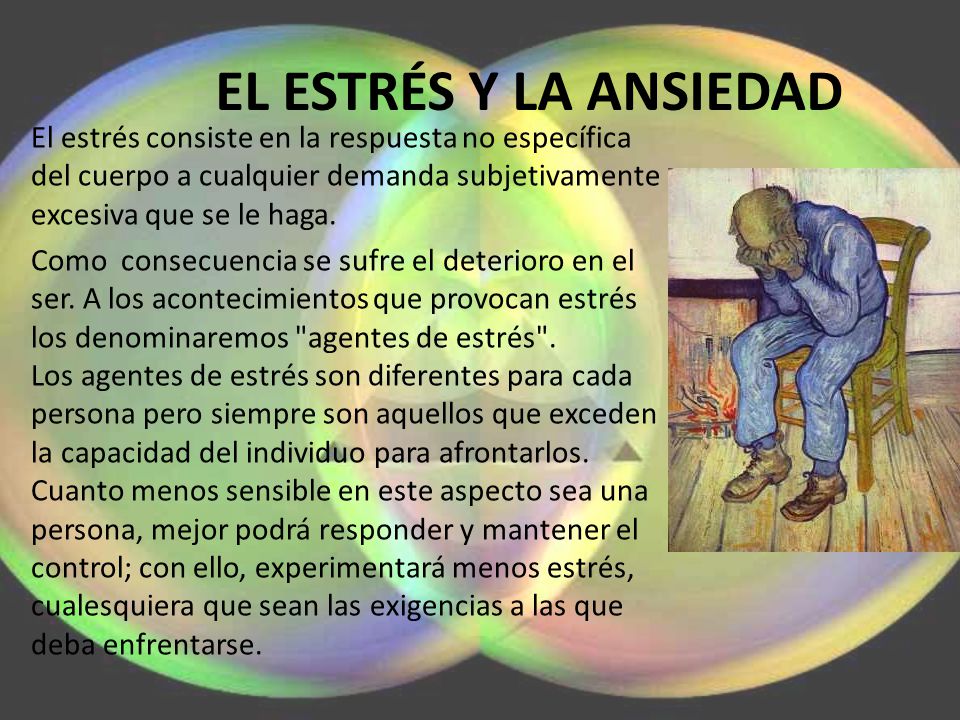 EL ESTRÉS Y LA ANSIEDAD

El estrés consiste en la respuesta no específica del cuerpo a cualquier demanda subjetivamente excesiva que se le haga.

Como consecuencia se sufre el deterioro en el ser. A los acontecimientos que provocan estrés los denominaremos "agentes de estrés".
Los agentes de estrés son diferentes para cada persona pero siempre son aquellos que exceden la capacidad del individuo para afrontarlos.
Cuanto menos sensible en este aspecto sea una persona, mejor podrá responder y mantener el control; con ello, experimentará menos estrés, cualesquiera que sean las exigencias a las que deba enfrentarse.